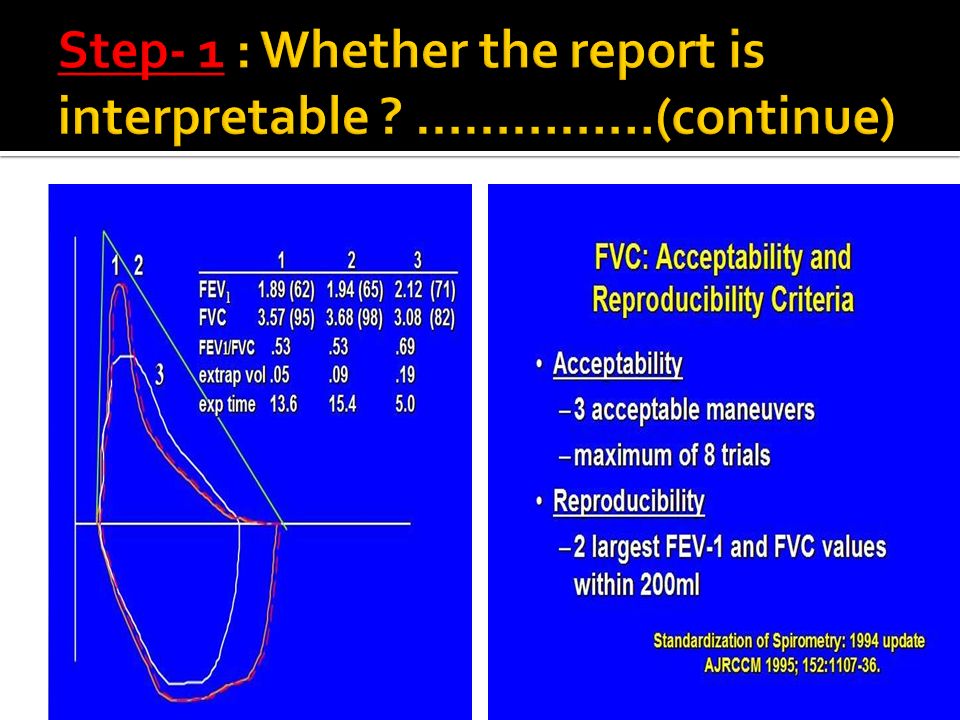 Step- 1 : Whether the report is interpretable ? ……………(continue)

1 2

3

| | 1 | 2 | 3 |
|---|---|---|---|
| $FEV_1$ | 1.89 (62) | 1.94 (65) | 2.12 (71) |
| FVC | 3.57 (95) | 3.68 (98) | 3.08 (82) |
| FEV1/FVC | .53 | .53 | .69 |
| extrap vol | .05 | .09 | .19 |
| exp time | 13.6 | 15.4 | 5.0 |

FVC: Acceptability and Reproducibility Criteria

• Acceptability
– 3 acceptable maneuvers
– maximum of 8 trials
• Reproducibility
– 2 largest FEV-1 and FVC values within 200ml

Standardization of Spirometry: 1994 update
AJRCCM 1995; 152:1107-36.